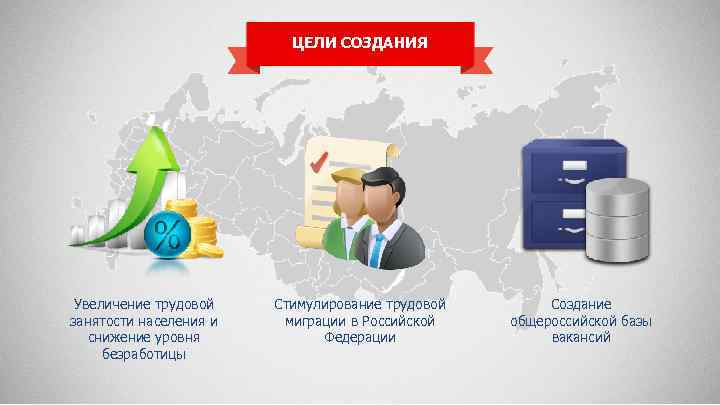 ЦЕЛИ СОЗДАНИЯ

%

Увеличение трудовой занятости населения и снижение уровня безработицы

Стимулирование трудовой миграции в Российской Федерации

Создание общероссийской базы вакансий